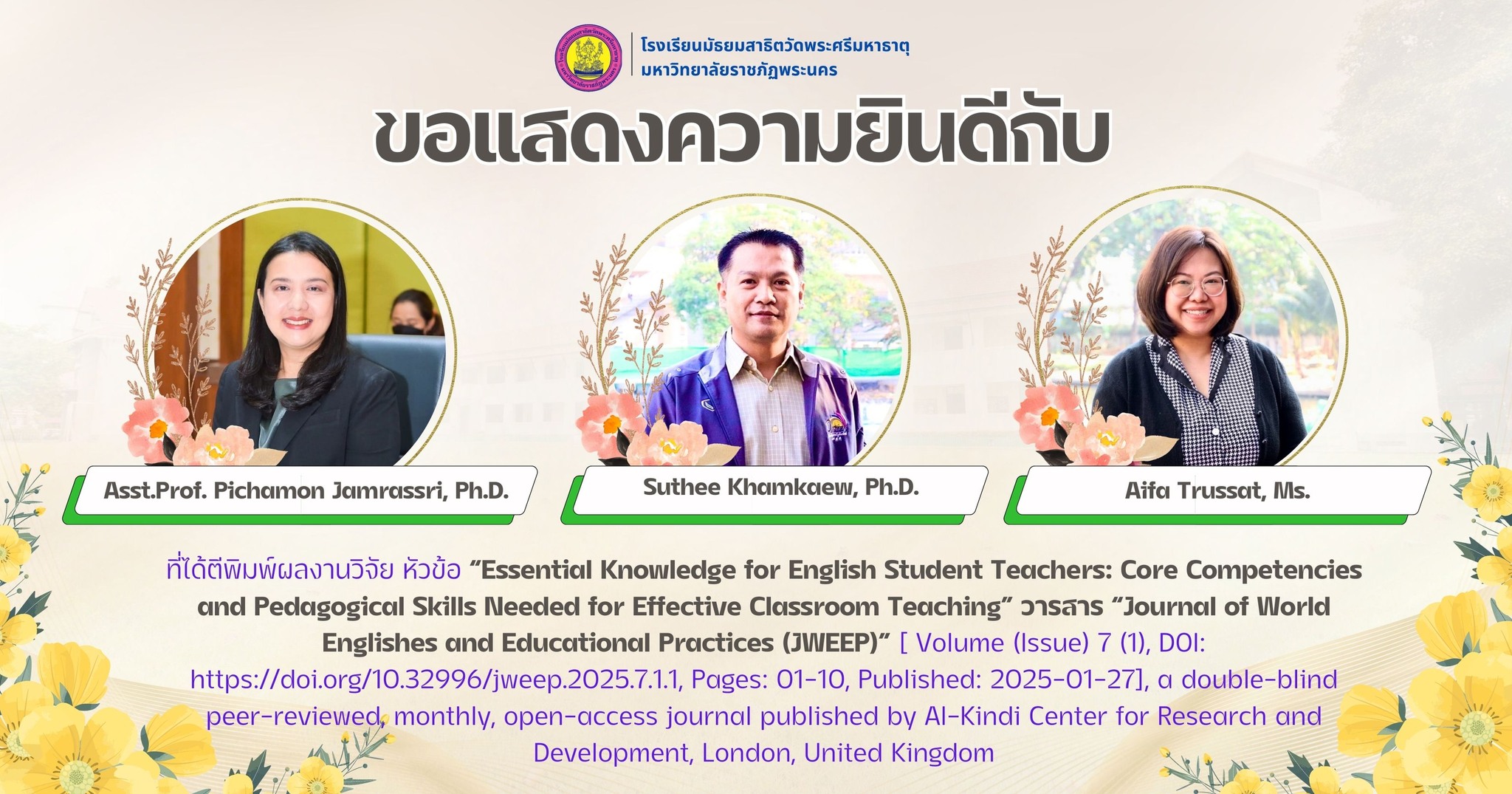 โรงเรียนมัธยมสาธิตวัดพระศรีมหาธาตุ
มหาวิทยาลัยราชภัฏพระนคร

ขอแสดงความยินดีกับ

Asst.Prof. Pichamon Jamrassri, Ph.D.

Suthee Khamkaew, Ph.D.

Aifa Trussat, Ms.

ที่ได้ตีพิมพ์ผลงานวิจัย หัวข้อ “Essential Knowledge for English Student Teachers: Core Competencies and Pedagogical Skills Needed for Effective Classroom Teaching” วารสาร “Journal of World Englishes and Educational Practices (JWEEP)” [ Volume (Issue) 7 (1), DOI: https://doi.org/10.32996/jweep.2025.7.1.1, Pages: 01-10, Published: 2025-01-27], a double-blind peer-reviewed, monthly, open-access journal published by Al-Kindi Center for Research and Development, London, United Kingdom